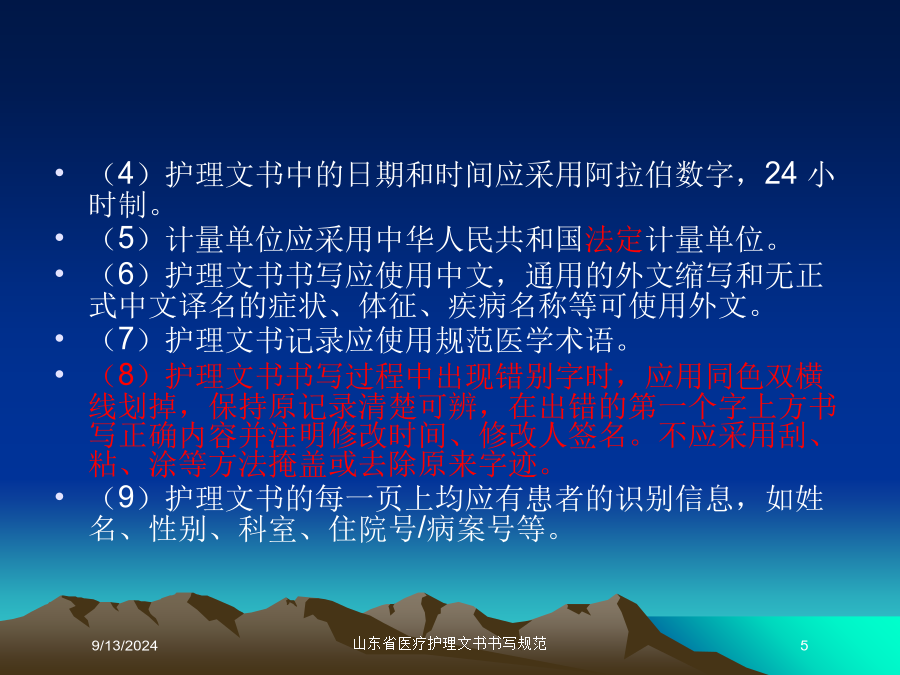 • （4）护理文书中的日期和时间应采用阿拉伯数字，24 小时制。
• （5）计量单位应采用中华人民共和国法定计量单位。
• （6）护理文书书写应使用中文，通用的外文缩写和无正式中文译名的症状、体征、疾病名称等可使用外文。
• （7）护理文书记录应使用规范医学术语。
• （8）护理文书书写过程中出现错别字时，应用同色双横线划掉，保持原记录清楚可辨，在出错的第一个字上方书写正确内容并注明修改时间、修改人签名。不应采用刮、粘、涂等方法掩盖或去除原来字迹。
• （9）护理文书的每一页上均应有患者的识别信息，如姓名、性别、科室、住院号/病案号等。

9/13/2024 山东省医疗护理文书书写规范 5